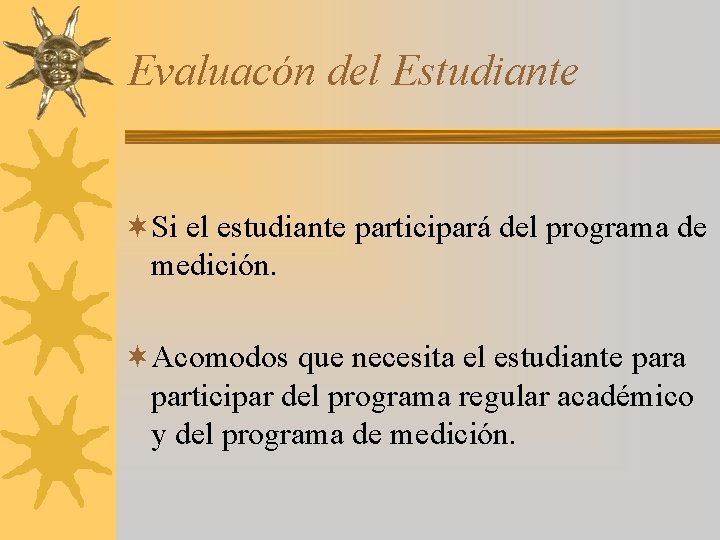 Evaluacón del Estudiante

Si el estudiante participará del programa de medición.

Acomodos que necesita el estudiante para participar del programa regular académico y del programa de medición.